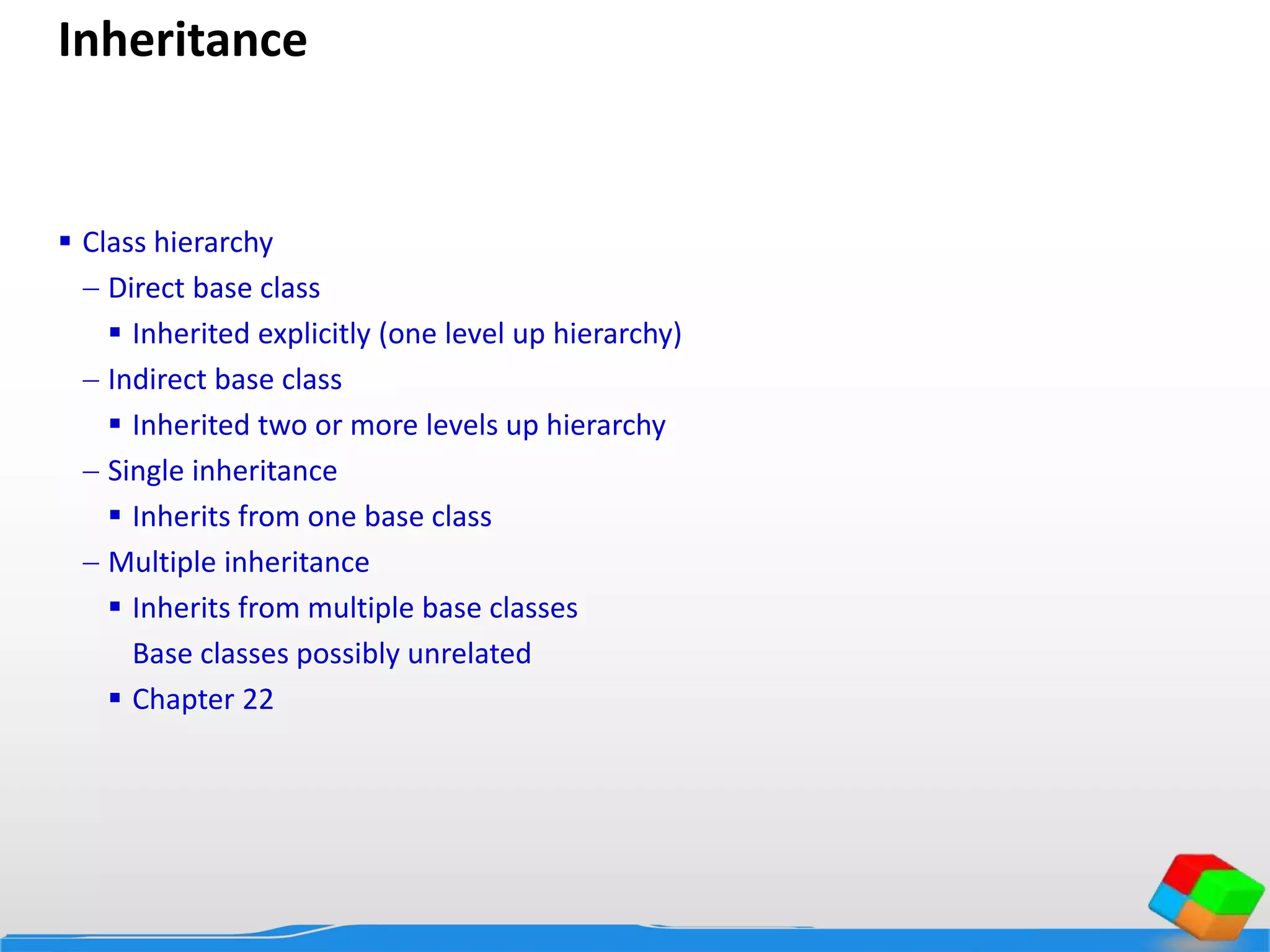 Inheritance

▪ Class hierarchy
– Direct base class
▪ Inherited explicitly (one level up hierarchy)
– Indirect base class
▪ Inherited two or more levels up hierarchy
– Single inheritance
▪ Inherits from one base class
– Multiple inheritance
▪ Inherits from multiple base classes
Base classes possibly unrelated
▪ Chapter 22